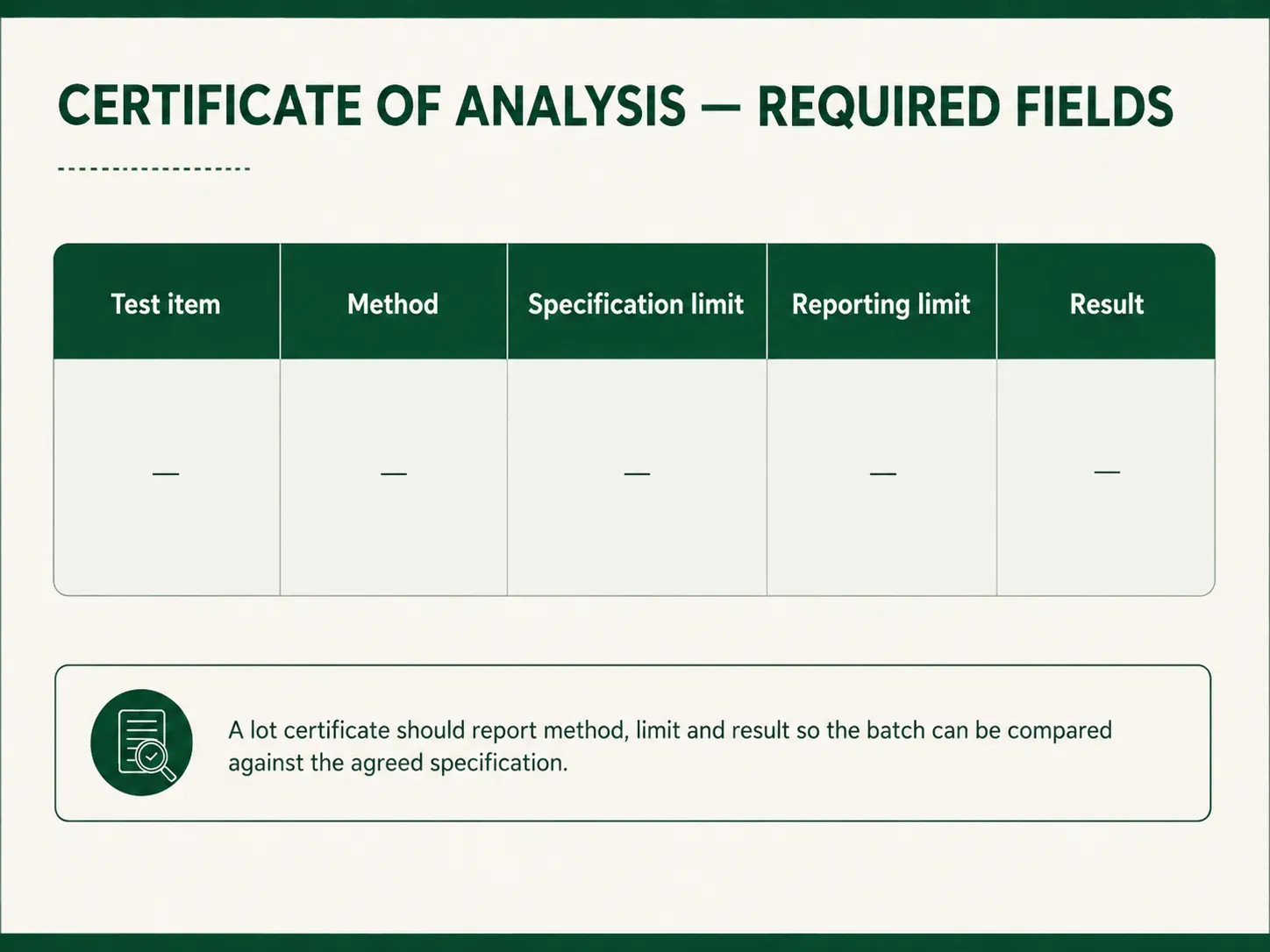 CERTIFICATE OF ANALYSIS — REQUIRED FIELDS

| Test item | Method | Specification limit | Reporting limit | Result |
|---|---|---|---|---|
| — | — | — | — | — |

A lot certificate should report method, limit and result so the batch can be compared against the agreed specification.